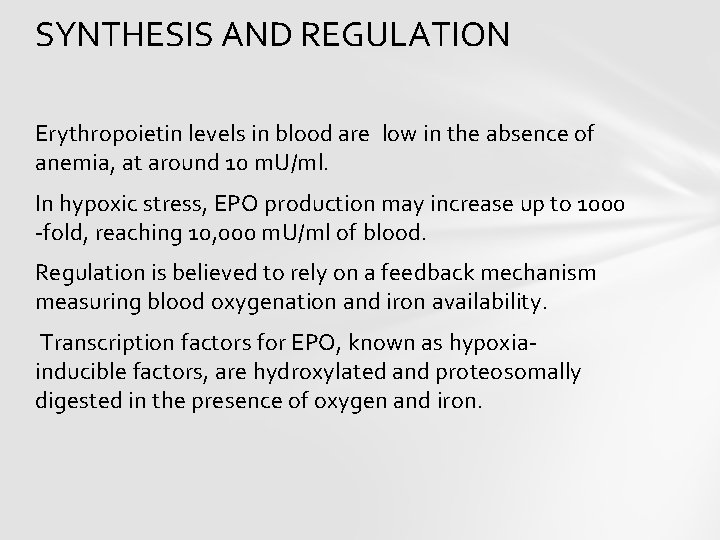 SYNTHESIS AND REGULATION

Erythropoietin levels in blood are low in the absence of anemia, at around 10 mU/ml.

In hypoxic stress, EPO production may increase up to 1000 -fold, reaching 10,000 mU/ml of blood.

Regulation is believed to rely on a feedback mechanism measuring blood oxygenation and iron availability.

Transcription factors for EPO, known as hypoxia-inducible factors, are hydroxylated and proteosomally digested in the presence of oxygen and iron.